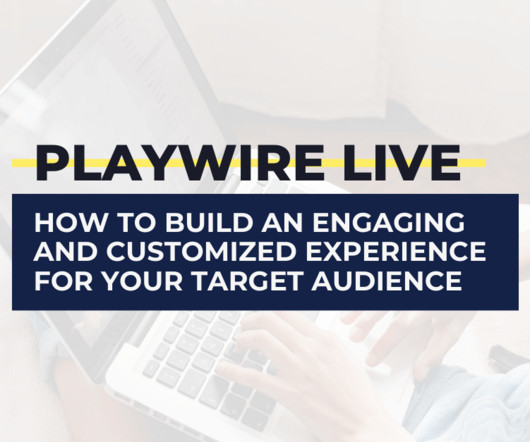 PLAYWIRE LIVE

HOW TO BUILD AN ENGAGING AND CUSTOMIZED EXPERIENCE FOR YOUR TARGET AUDIENCE